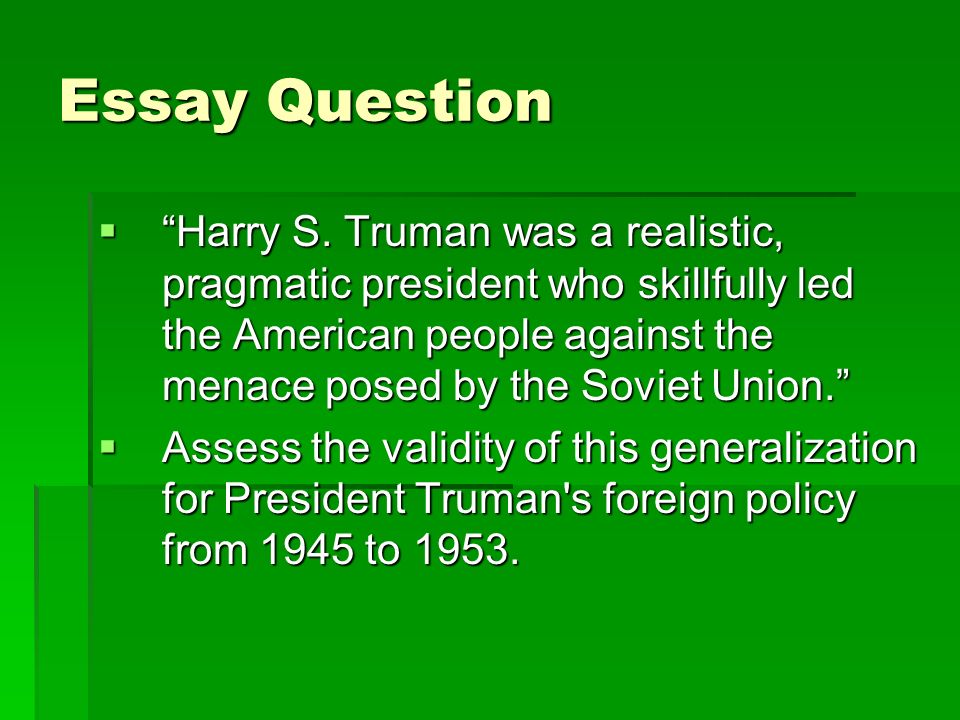 Essay Question

▪ “Harry S. Truman was a realistic, pragmatic president who skillfully led the American people against the menace posed by the Soviet Union.”

▪ Assess the validity of this generalization for President Truman's foreign policy from 1945 to 1953.